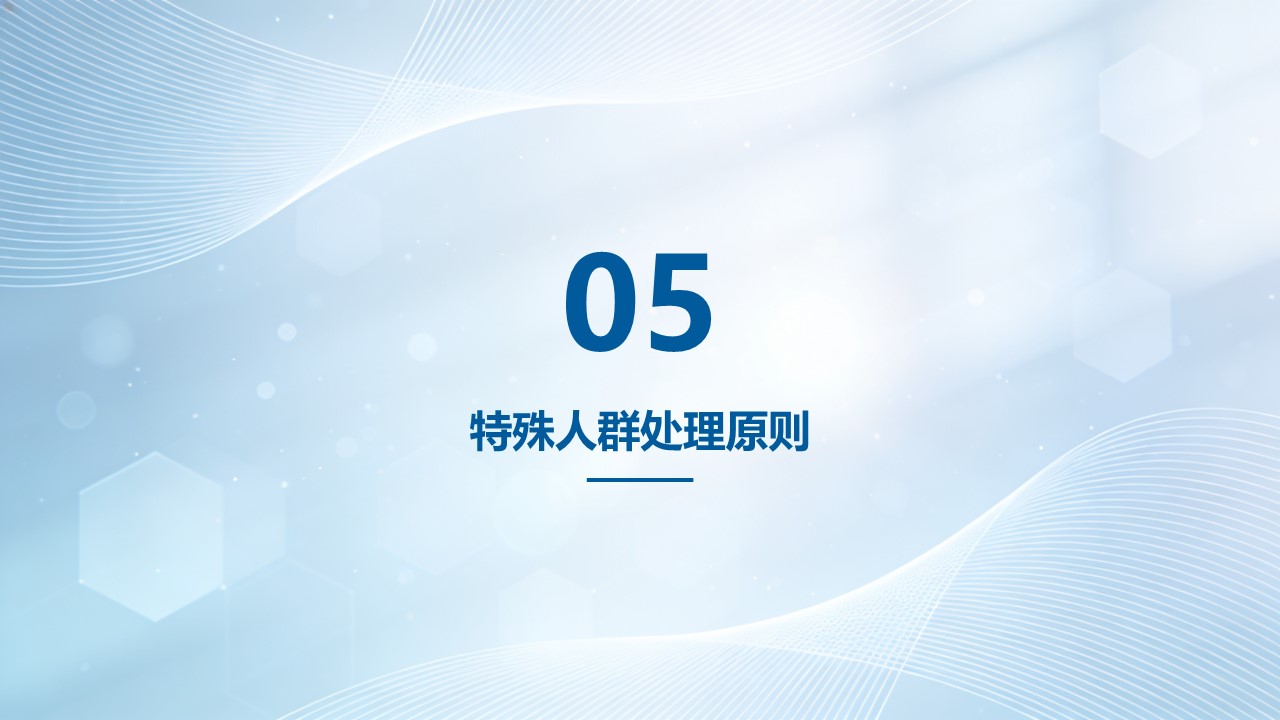 05

特殊人群处理原则